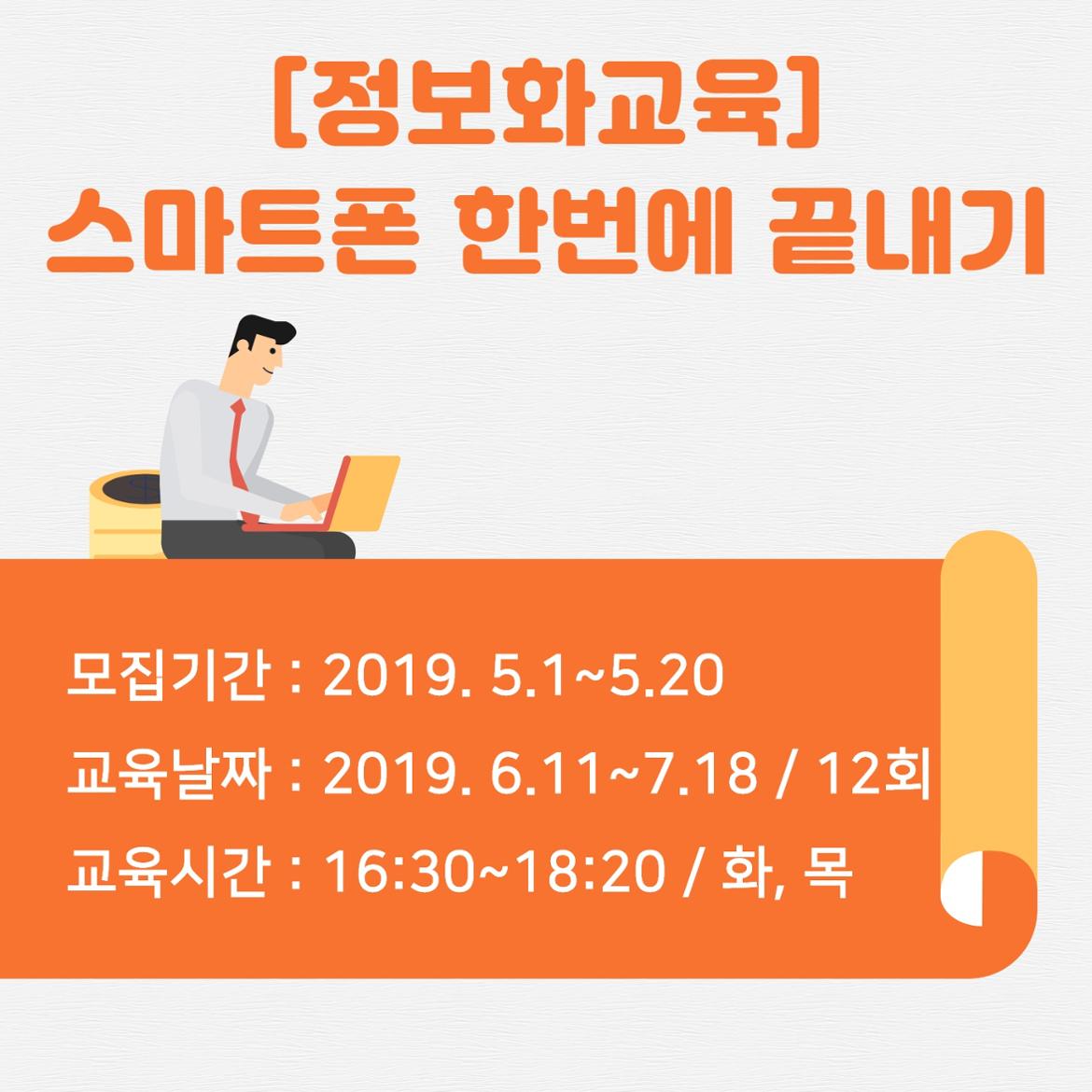 [정보화교육]
스마트폰 한번에 끝내기

모집기간 : 2019. 5.1~5.20
교육날짜 : 2019. 6.11~7.18 / 12회
교육시간 : 16:30~18:20 / 화, 목